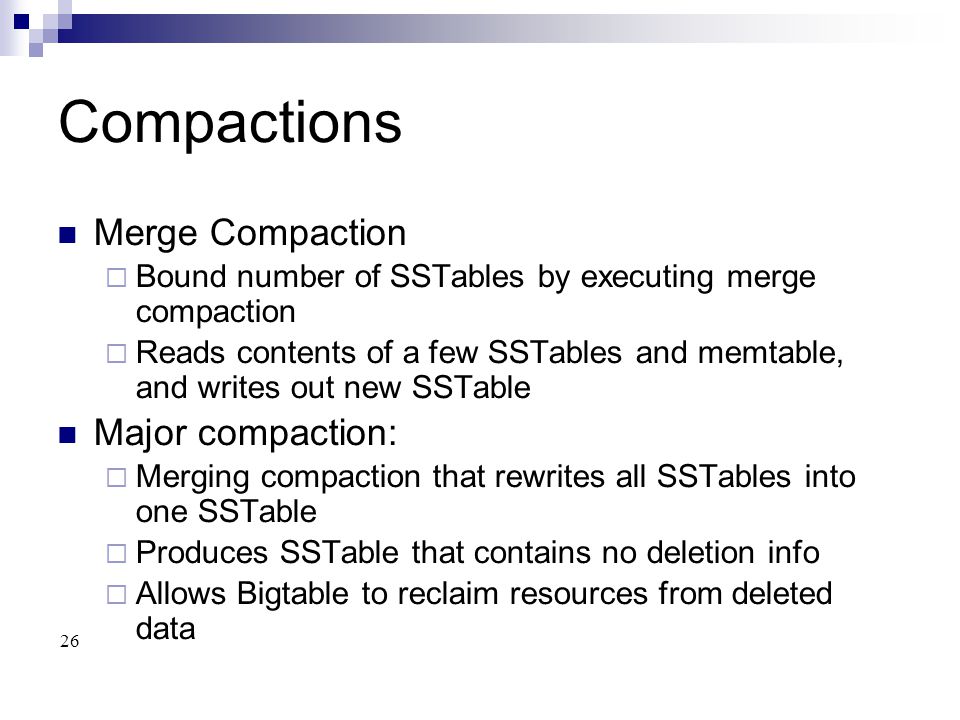 Compactions

Merge Compaction

Bound number of SSTables by executing merge compaction

Reads contents of a few SSTables and memtable, and writes out new SSTable

Major compaction:

Merging compaction that rewrites all SSTables into one SSTable

Produces SSTable that contains no deletion info

Allows Bigtable to reclaim resources from deleted data

26